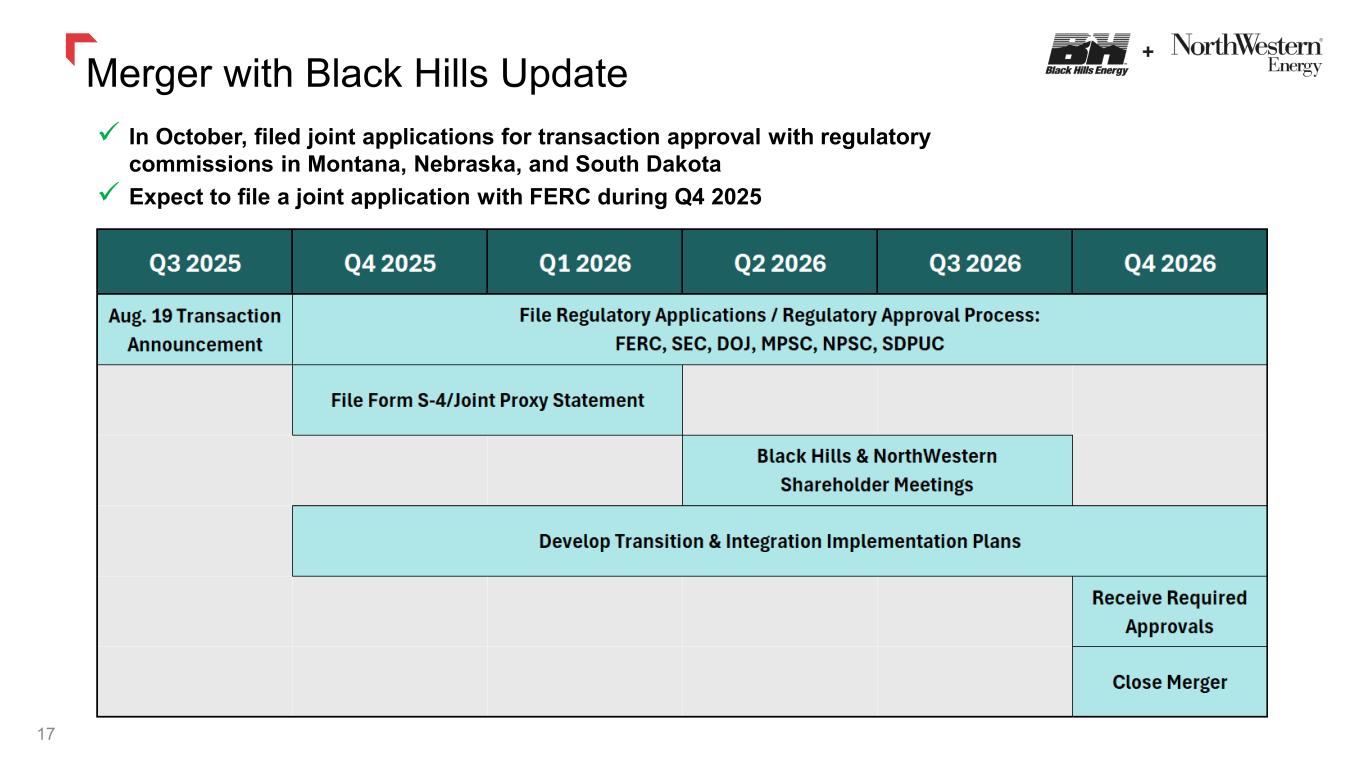 Merger with Black Hills Update

BH Black Hills Energy + NorthWestern Energy

✓ In October, filed joint applications for transaction approval with regulatory commissions in Montana, Nebraska, and South Dakota

✓ Expect to file a joint application with FERC during Q4 2025

| Q3 2025 | Q4 2025 | Q1 2026 | Q2 2026 | Q3 2026 | Q4 2026 |
|---|---|---|---|---|---|
| Aug. 19 Transaction Announcement | File Regulatory Applications / Regulatory Approval Process: FERC, SEC, DOJ, MPSC, NPSC, SDPUC | | | | |
| | File Form S-4/Joint Proxy Statement | | | | |
| | | | Black Hills & NorthWestern Shareholder Meetings | | |
| | Develop Transition & Integration Implementation Plans | | | | |
| | | | | | Receive Required Approvals |
| | | | | | Close Merger |

17